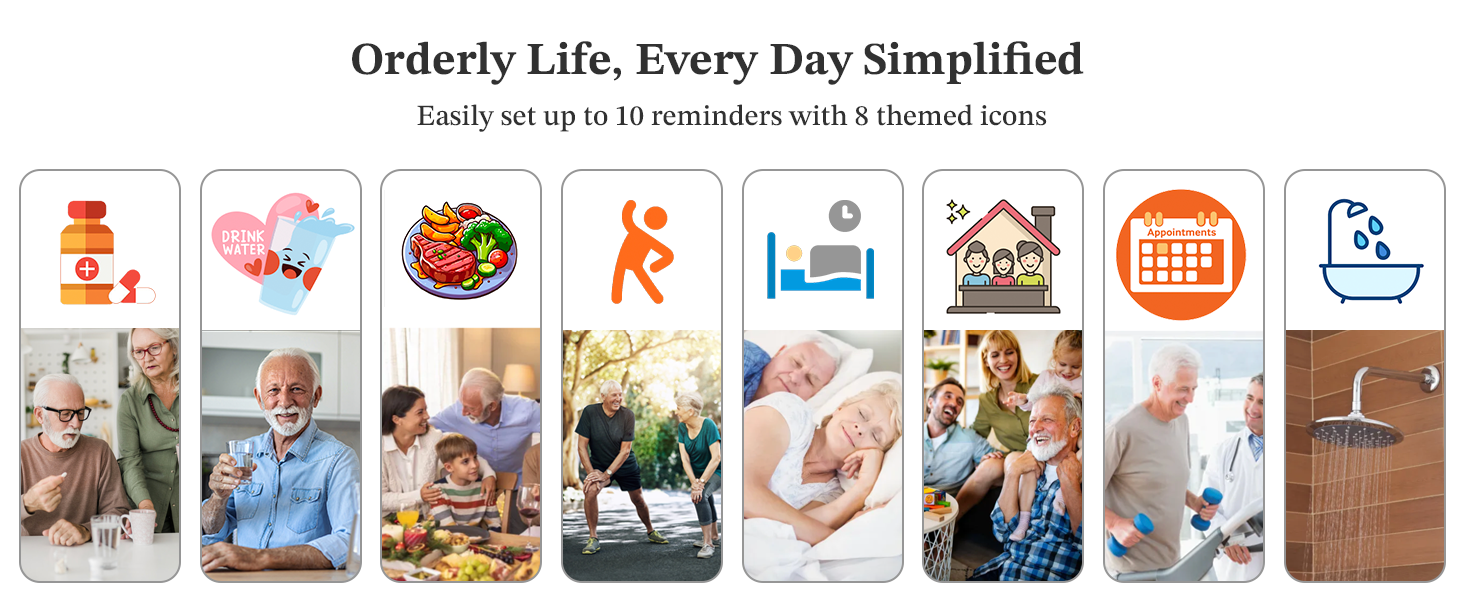 Orderly Life, Every Day Simplified

Easily set up to 10 reminders with 8 themed icons

DRINK WATER

Appointments